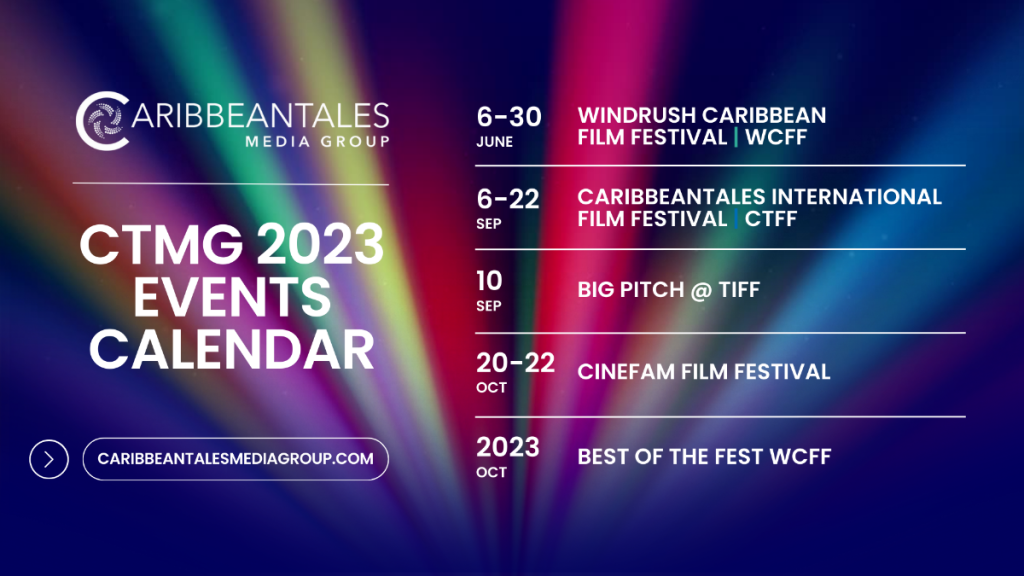 CARIBBEANTALES
MEDIA GROUP

CTMG 2023 EVENTS CALENDAR

CARIBBEANTALESMEDIAGROUP.COM

6-30
JUNE
WINDRUSH CARIBBEAN FILM FESTIVAL | WCFF

6-22
SEP
CARIBBEANTALES INTERNATIONAL FILM FESTIVAL | CTFF

10
SEP
BIG PITCH @ TIFF

20-22
OCT
CINEFAM FILM FESTIVAL

2023
OCT
BEST OF THE FEST WCFF